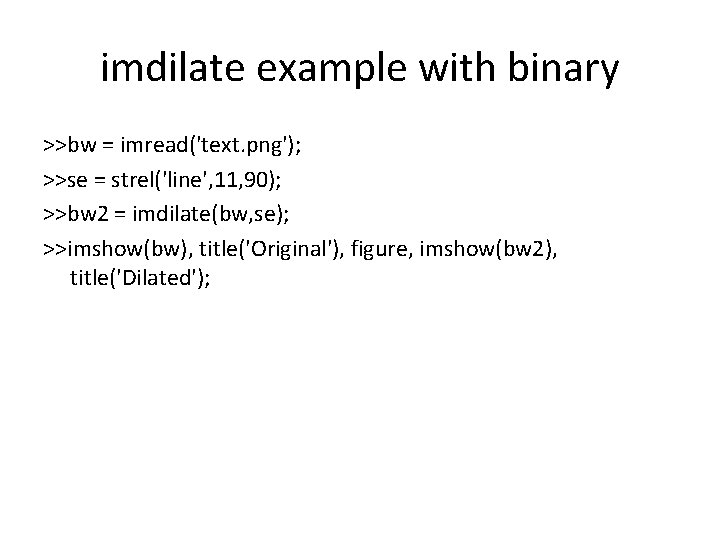 imdilate example with binary

>>bw = imread('text.png');

>>se = strel('line',11,90);

>>bw2 = imdilate(bw,se);

>>imshow(bw), title('Original'), figure, imshow(bw2), title('Dilated');